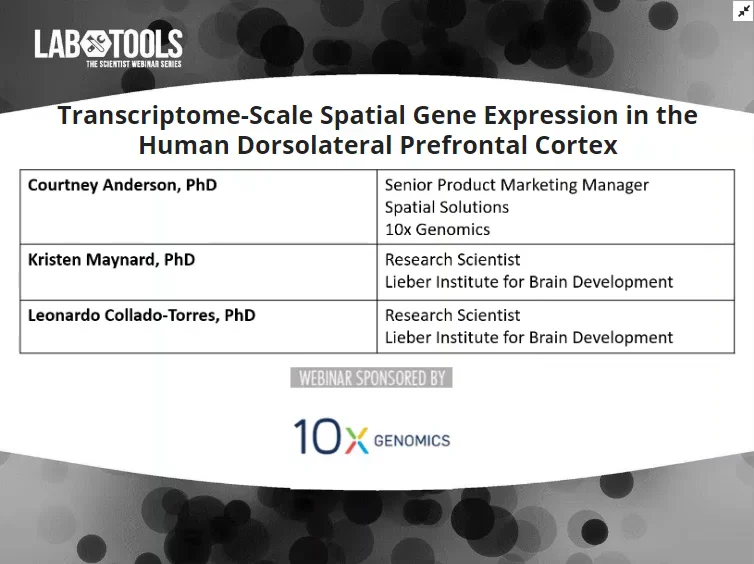 LAB TOOLS
THE SCIENTIST WEBINAR SERIES

Transcriptome-Scale Spatial Gene Expression in the Human Dorsolateral Prefrontal Cortex

| Courtney Anderson, PhD | Senior Product Marketing Manager Spatial Solutions 10x Genomics |
|---|---|
| Kristen Maynard, PhD | Research Scientist Lieber Institute for Brain Development |
| Leonardo Collado-Torres, PhD | Research Scientist Lieber Institute for Brain Development |

WEBINAR SPONSORED BY

10X GENOMICS